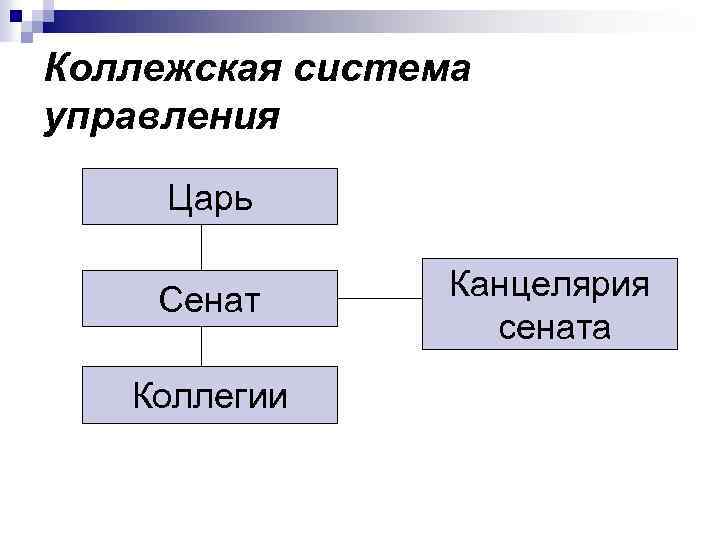 Коллежская система управления

Царь

Сенат

Канцелярия сената

Коллегии